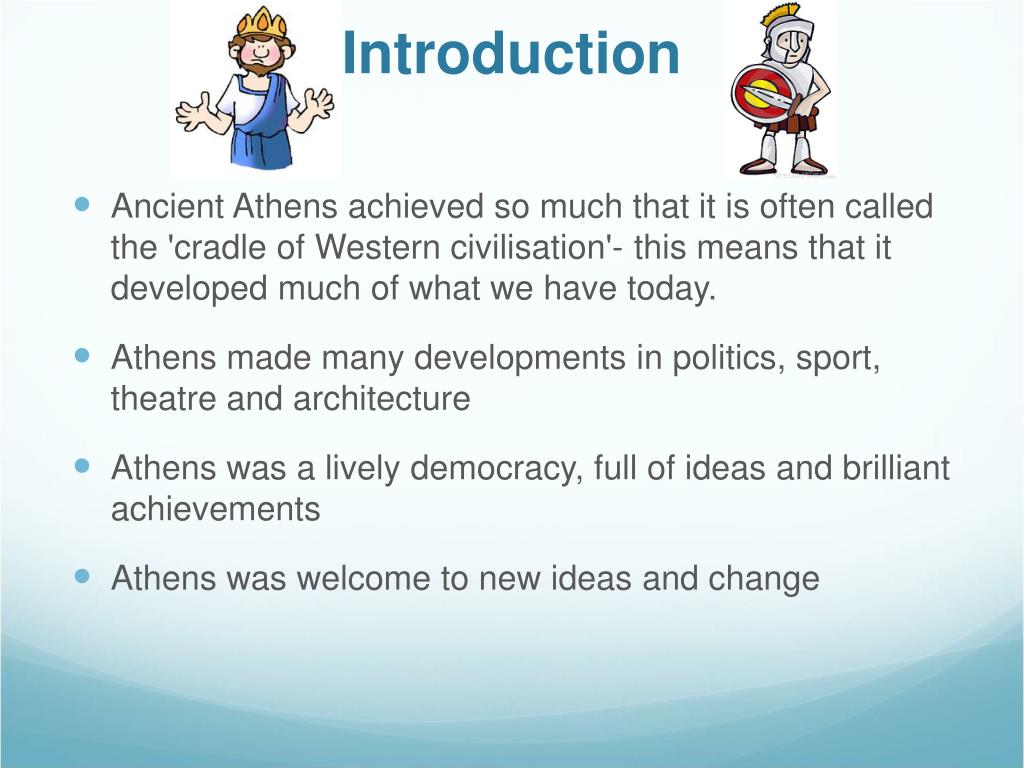 Introduction

- Ancient Athens achieved so much that it is often called the 'cradle of Western civilisation'- this means that it developed much of what we have today.
- Athens made many developments in politics, sport, theatre and architecture
- Athens was a lively democracy, full of ideas and brilliant achievements
- Athens was welcome to new ideas and change